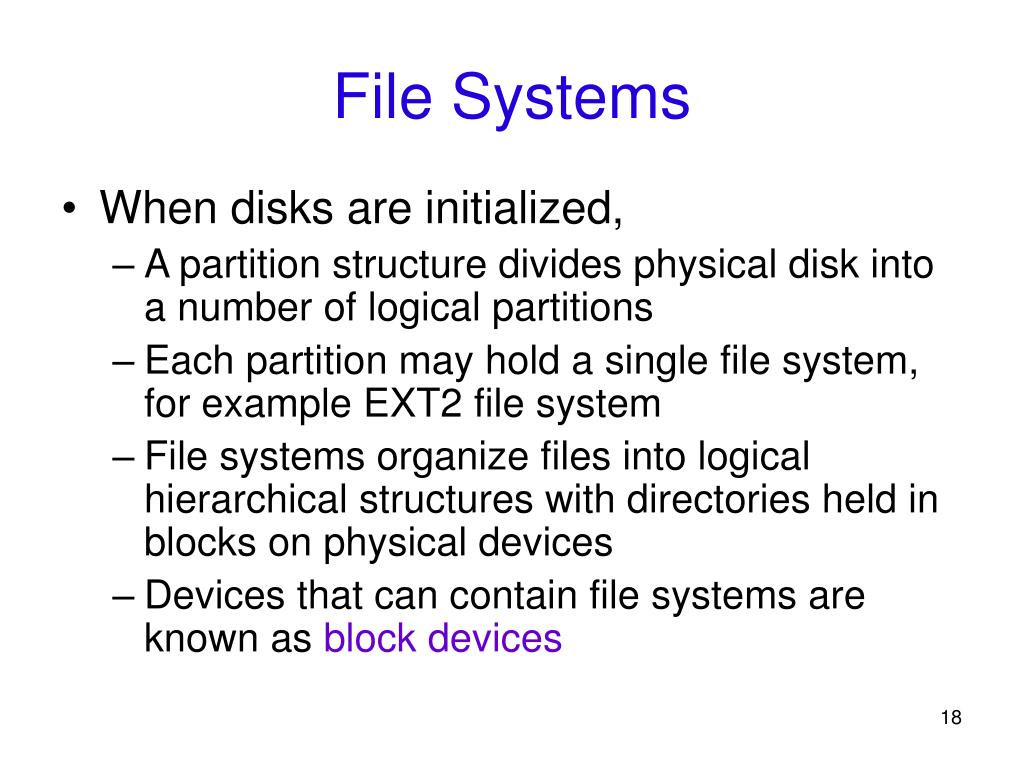 File Systems

• When disks are initialized,
– A partition structure divides physical disk into a number of logical partitions
– Each partition may hold a single file system, for example EXT2 file system
– File systems organize files into logical hierarchical structures with directories held in blocks on physical devices
– Devices that can contain file systems are known as block devices

18